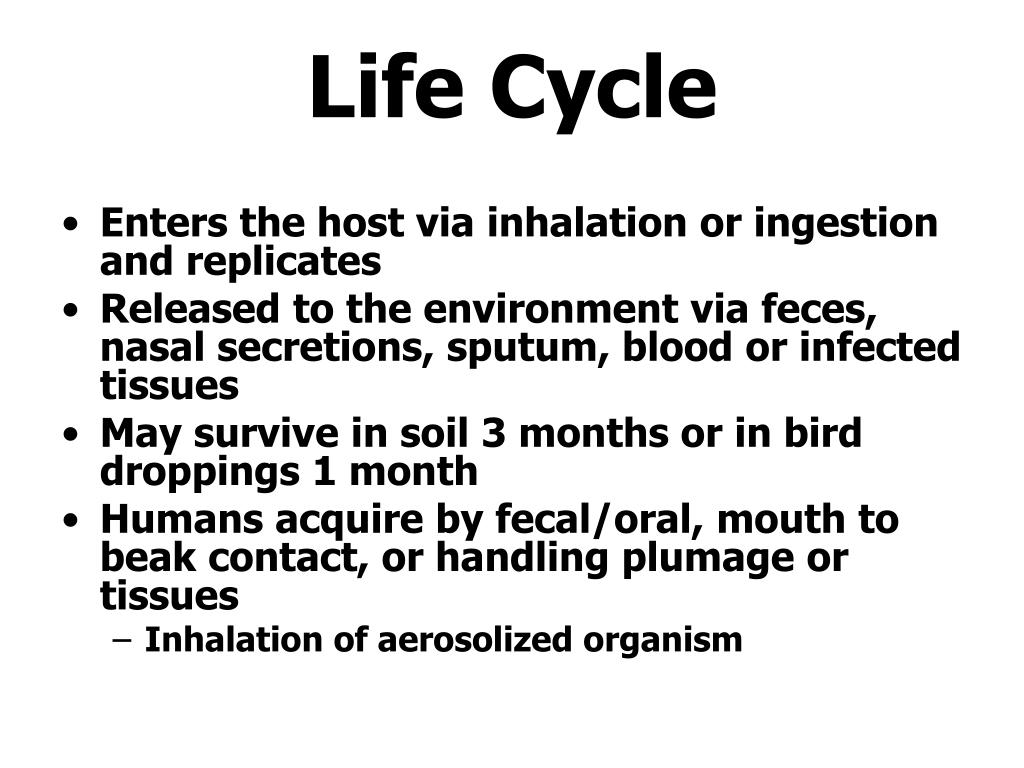 Life Cycle

• Enters the host via inhalation or ingestion and replicates
• Released to the environment via feces, nasal secretions, sputum, blood or infected tissues
• May survive in soil 3 months or in bird droppings 1 month
• Humans acquire by fecal/oral, mouth to beak contact, or handling plumage or tissues
– Inhalation of aerosolized organism